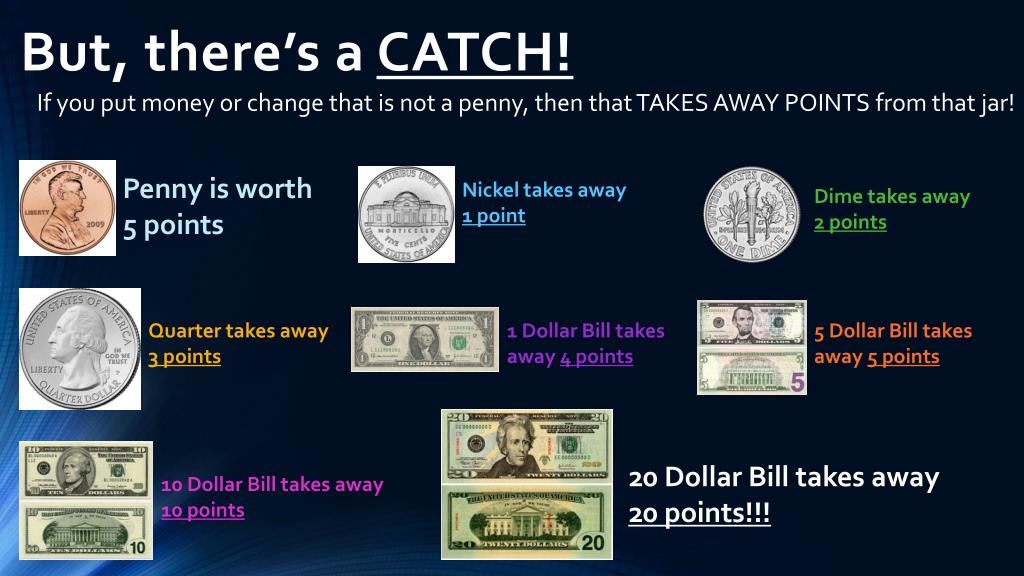 But, there's a CATCH!

If you put money or change that is not a penny, then that TAKES AWAY POINTS from that jar!

Penny is worth 5 points

Nickel takes away 1 point

Dime takes away 2 points

Quarter takes away 3 points

1 Dollar Bill takes away 4 points

5 Dollar Bill takes away 5 points

10 Dollar Bill takes away 10 points

20 Dollar Bill takes away 20 points!!!